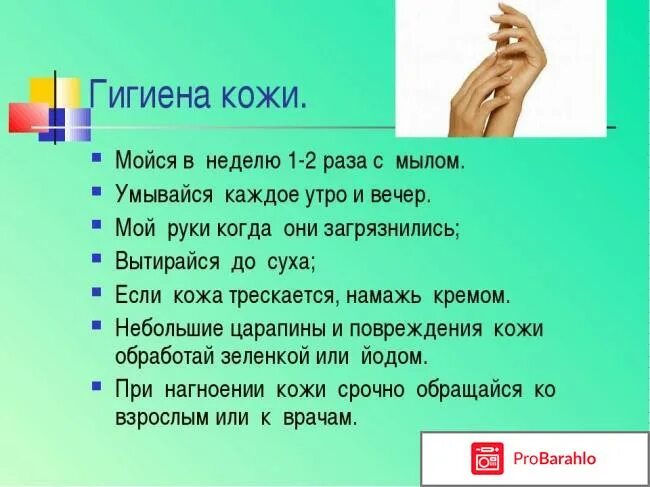 Гигиена кожи.

- Мойся в неделю 1-2 раза с мылом.
- Умывайся каждое утро и вечер.
- Мой руки когда они загрязнились;
- Вытирайся до суха;
- Если кожа трескается, намажь кремом.
- Небольшие царапины и повреждения кожи обработай зеленкой или йодом.
- При нагноении кожи срочно обращайся ко взрослым или к врачам.

ProBarahlo